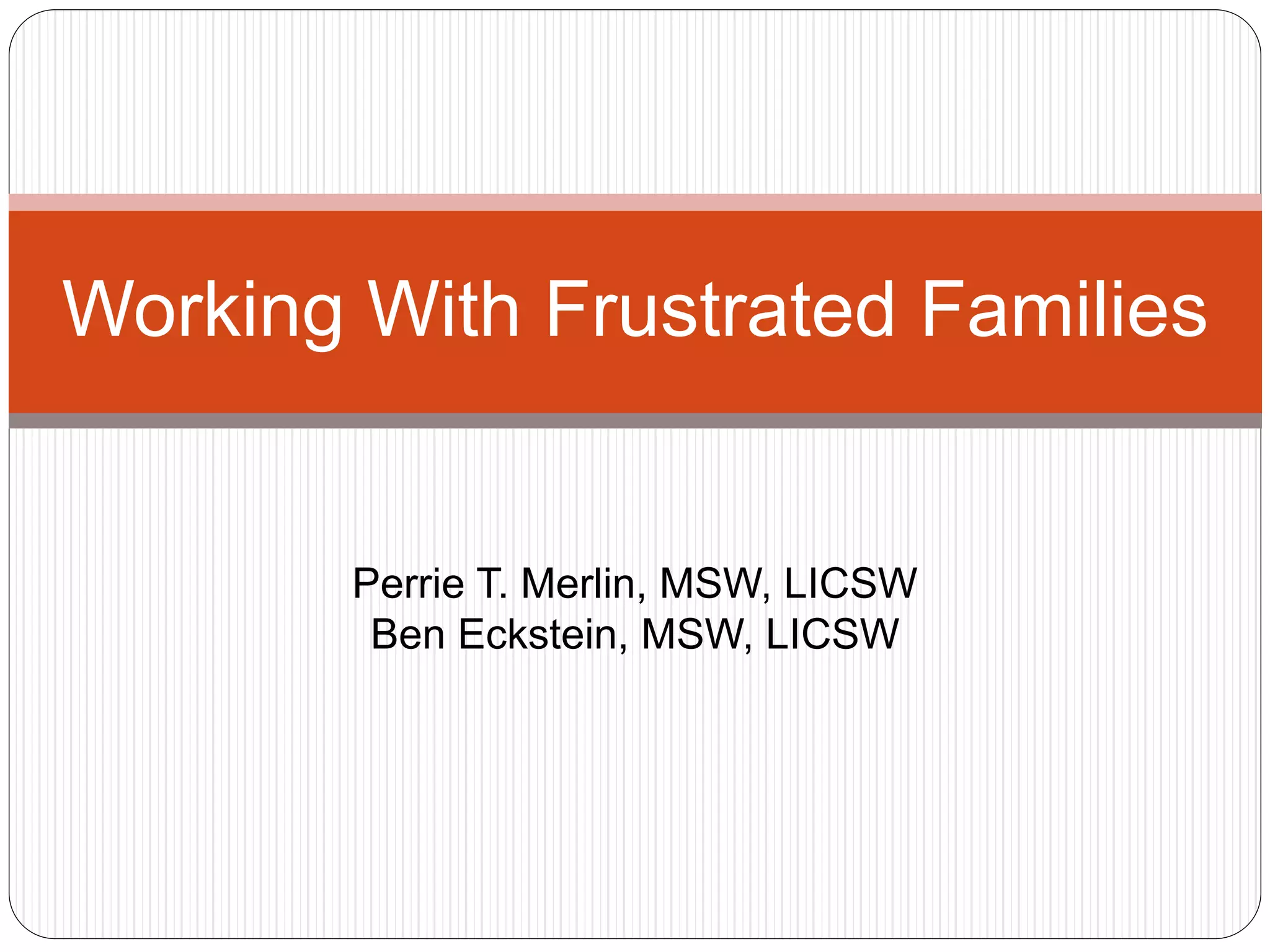 Working With Frustrated Families

Perrie T. Merlin, MSW, LICSW
Ben Eckstein, MSW, LICSW